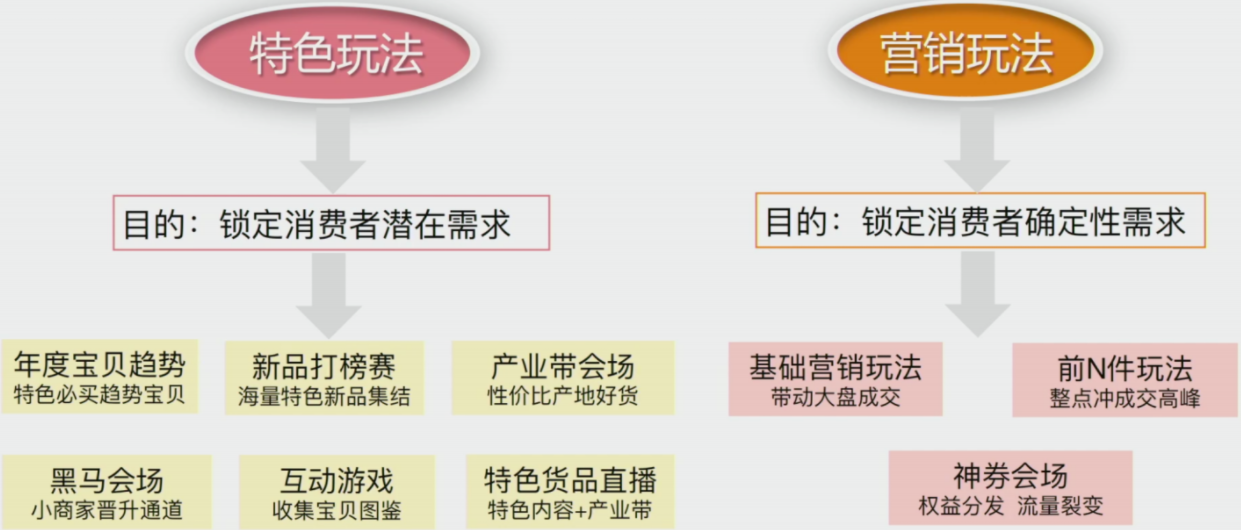 特色玩法

目的：锁定消费者潜在需求

年度宝贝趋势
特色必买趋势宝贝

新品打榜赛
海量特色新品集结

产业带会场
性价比产地好货

黑马会场
小商家晋升通道

互动游戏
收集宝贝图鉴

特色货品直播
特色内容+产业带

营销玩法

目的：锁定消费者确定性需求

基础营销玩法
带动大盘成交

前N件玩法
整点冲成交高峰

神券会场
权益分发 流量裂变